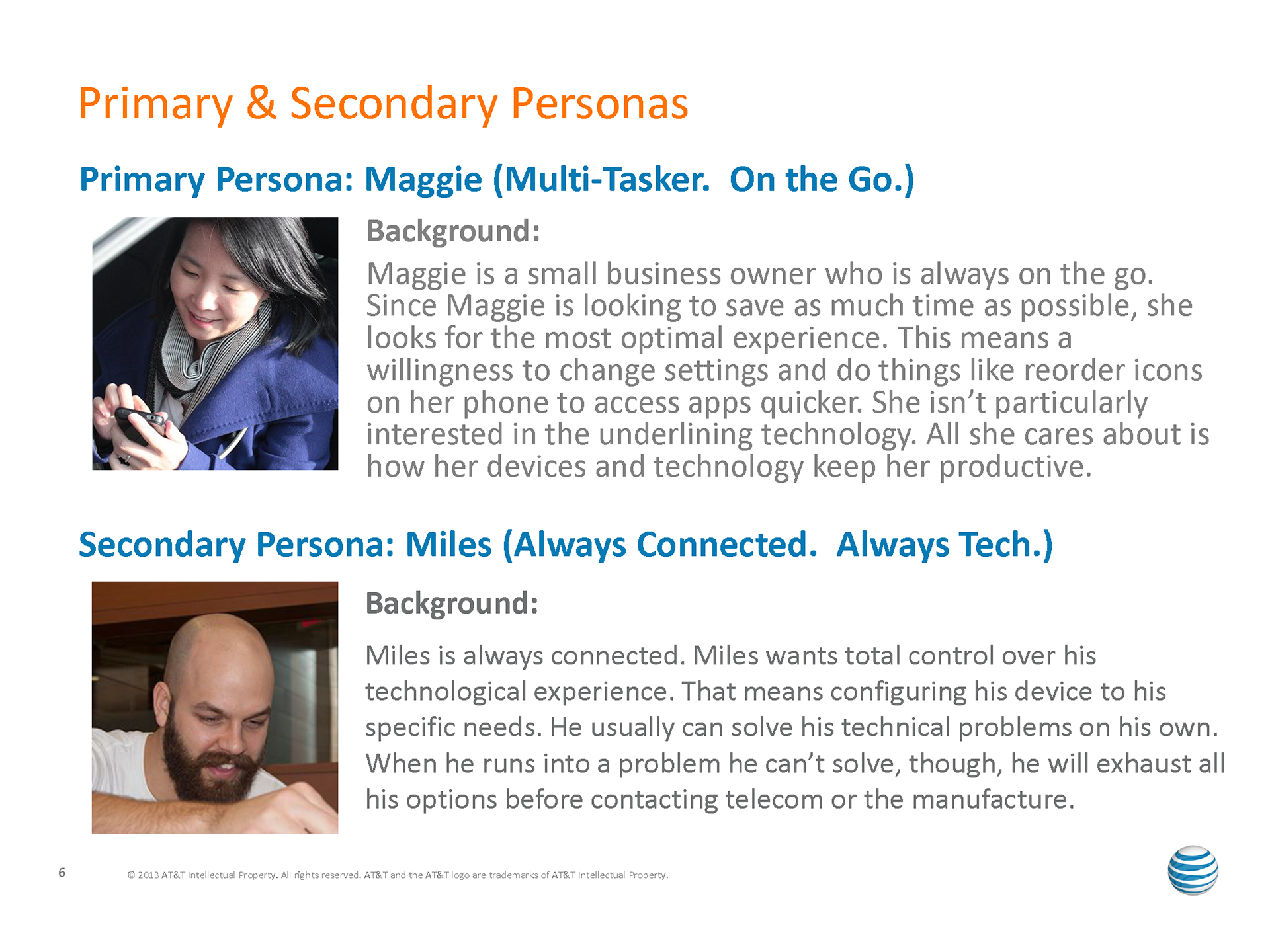 Primary & Secondary Personas

Primary Persona: Maggie (Multi-Tasker. On the Go.)

Background:

Maggie is a small business owner who is always on the go. Since Maggie is looking to save as much time as possible, she looks for the most optimal experience. This means a willingness to change settings and do things like reorder icons on her phone to access apps quicker. She isn't particularly interested in the underlining technology. All she cares about is how her devices and technology keep her productive.

Secondary Persona: Miles (Always Connected. Always Tech.)

Background:

Miles is always connected. Miles wants total control over his technological experience. That means configuring his device to his specific needs. He usually can solve his technical problems on his own. When he runs into a problem he can't solve, though, he will exhaust all his options before contacting telecom or the manufacture.

6

© 2013 AT&T Intellectual Property. All rights reserved. AT&T and the AT&T logo are trademarks of AT&T Intellectual Property.